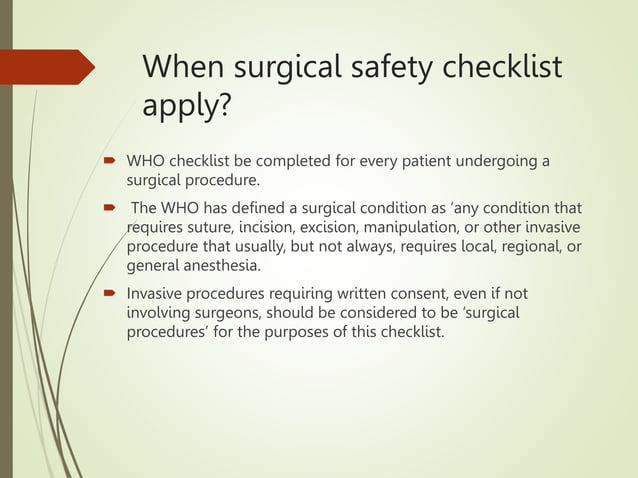 When surgical safety checklist apply?

WHO checklist be completed for every patient undergoing a surgical procedure.

The WHO has defined a surgical condition as ‘any condition that requires suture, incision, excision, manipulation, or other invasive procedure that usually, but not always, requires local, regional, or general anesthesia.

Invasive procedures requiring written consent, even if not involving surgeons, should be considered to be ‘surgical procedures’ for the purposes of this checklist.